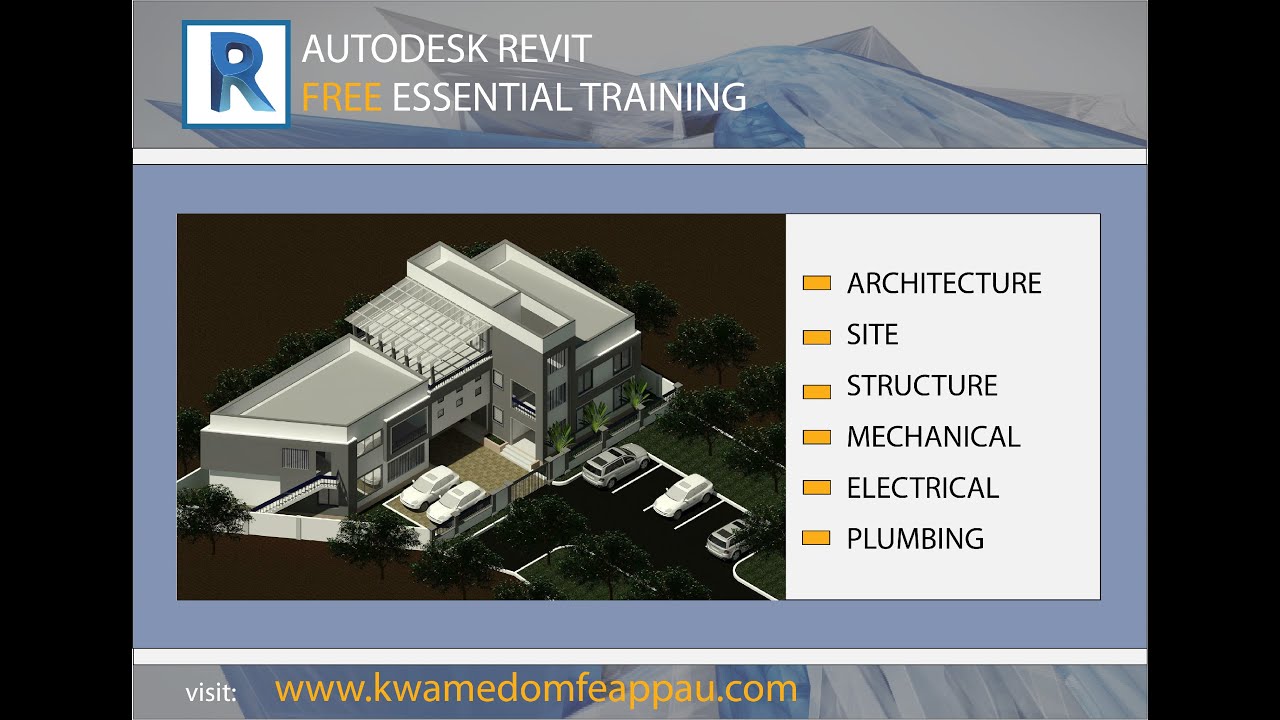 R

AUTODESK REVIT
FREE ESSENTIAL TRAINING

ARCHITECTURE
SITE
STRUCTURE
MECHANICAL
ELECTRICAL
PLUMBING

visit: www.kwamedomfeappau.com